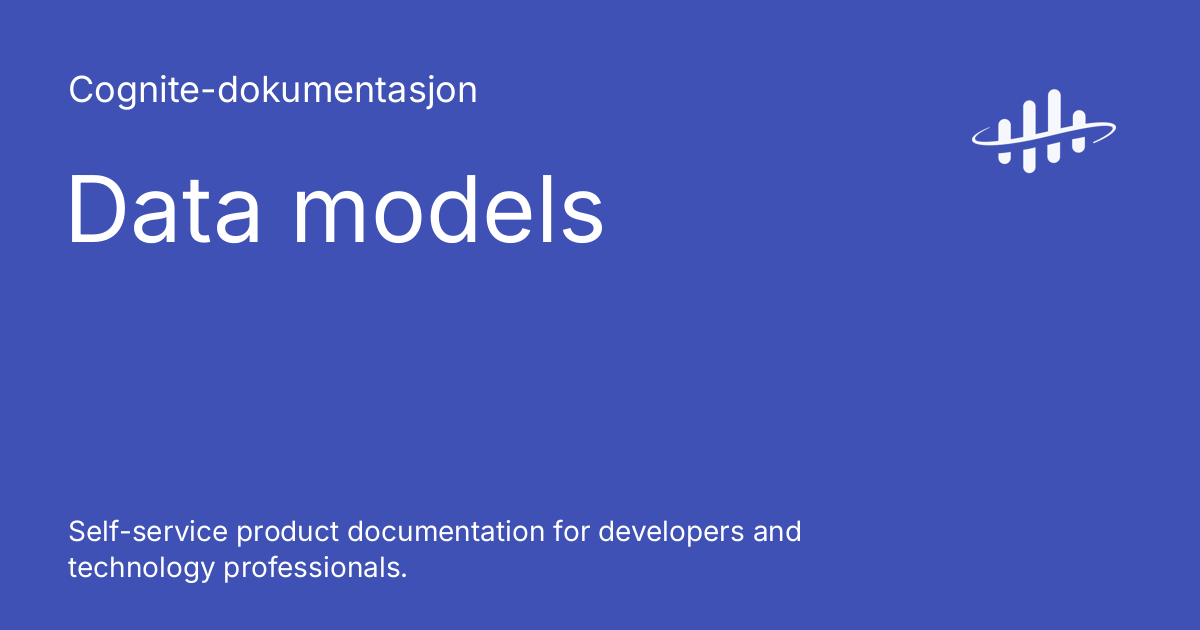 Cognite-dokumentasjon

Data models

Self-service product documentation for developers and technology professionals.